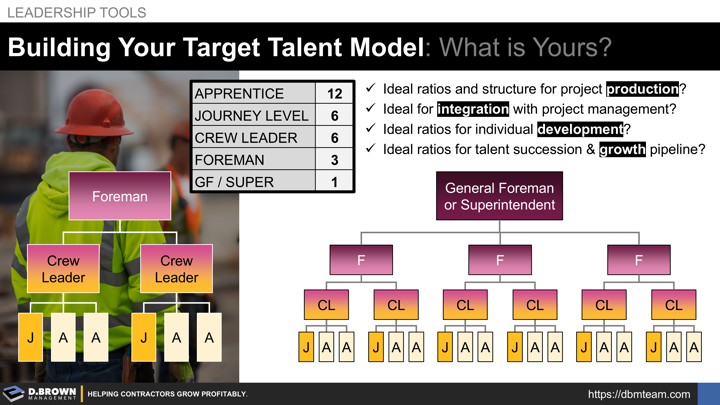 LEADERSHIP TOOLS

Building Your Target Talent Model: What is Yours?

| APPRENTICE | 12 |
|---|---|
| JOURNEY LEVEL | 6 |
| CREW LEADER | 6 |
| FOREMAN | 3 |
| GF / SUPER | 1 |

✓ Ideal ratios and structure for project production?
✓ Ideal for integration with project management?
✓ Ideal ratios for individual development?
✓ Ideal ratios for talent succession & growth pipeline?

Foreman

Crew Leader

Crew Leader

J A A J A A

General Foreman or Superintendent

F F F

CL CL CL CL CL CL

J A A J A A J A A J A A J A A J A A

D.BROWN MANAGEMENT

HELPING CONTRACTORS GROW PROFITABLY.

https://dbmteam.com